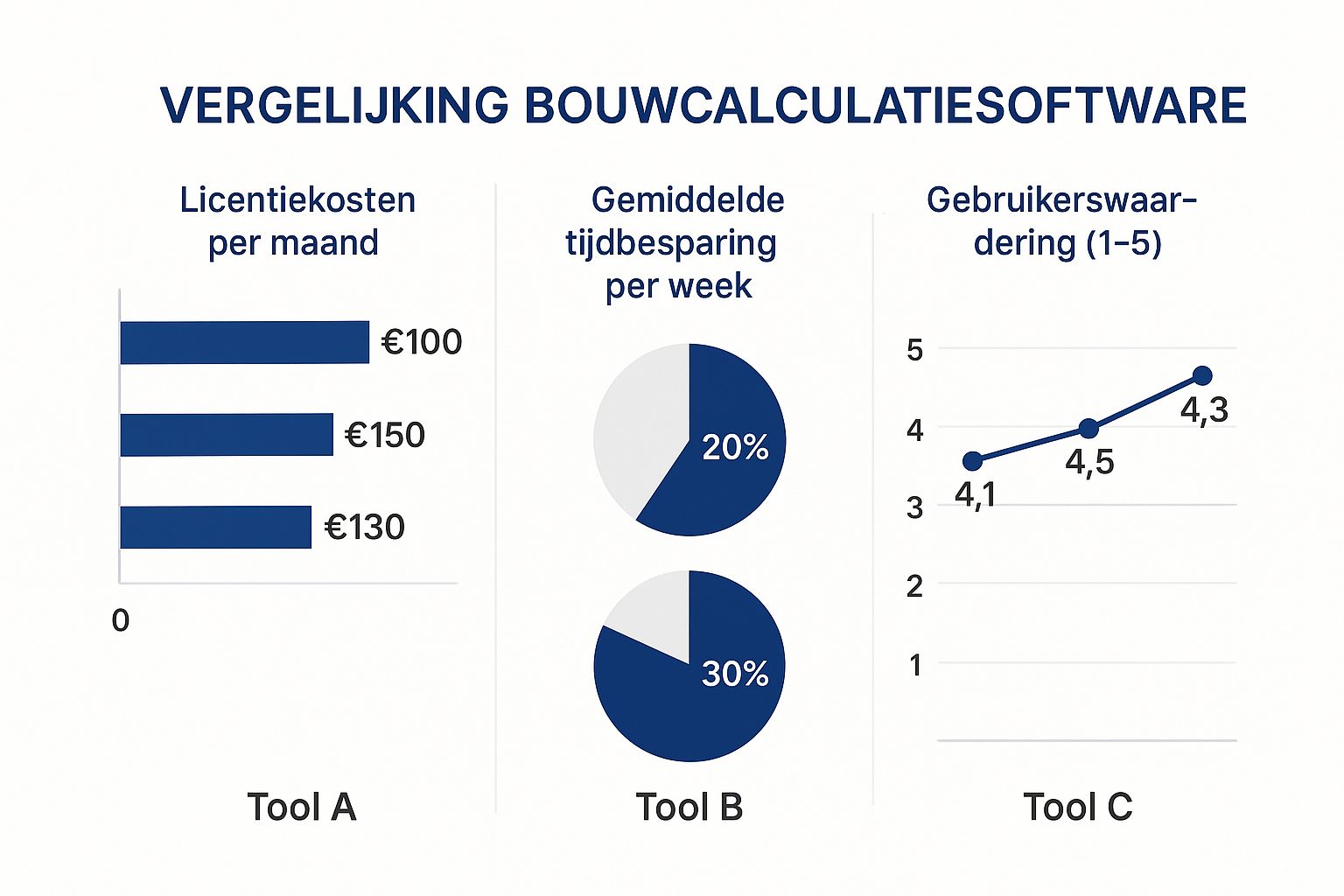 VERGELIJKING BOUWCALCULATIESOFTWARE

Licentiekosten per maand

€100
€150
€130
0

Tool A

Gemiddelde tijdbesparing per week

20%
30%

Tool B

Gebruikerswaardering (1–5)

5
4
3
2
1
4,1
4,5
4,3

Tool C